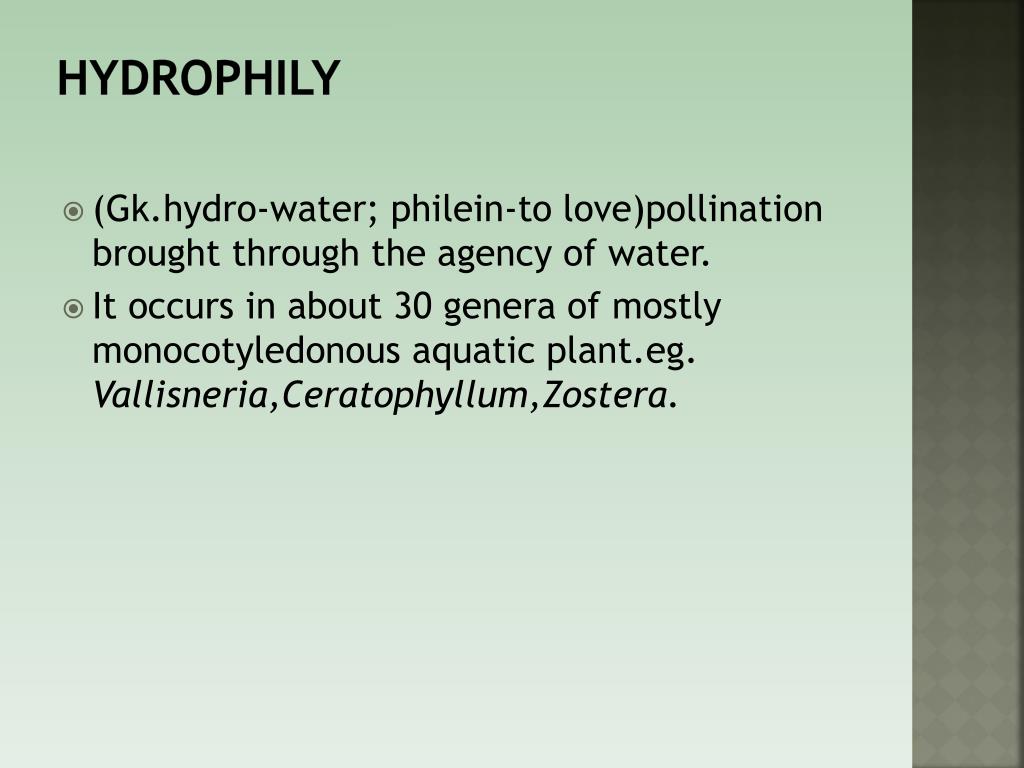 HYDROPHILY

(Gk.hydro-water; philein-to love)pollination brought through the agency of water.

It occurs in about 30 genera of mostly monocotyledonous aquatic plant.eg. Vallisneria,Ceratophyllum,Zostera.